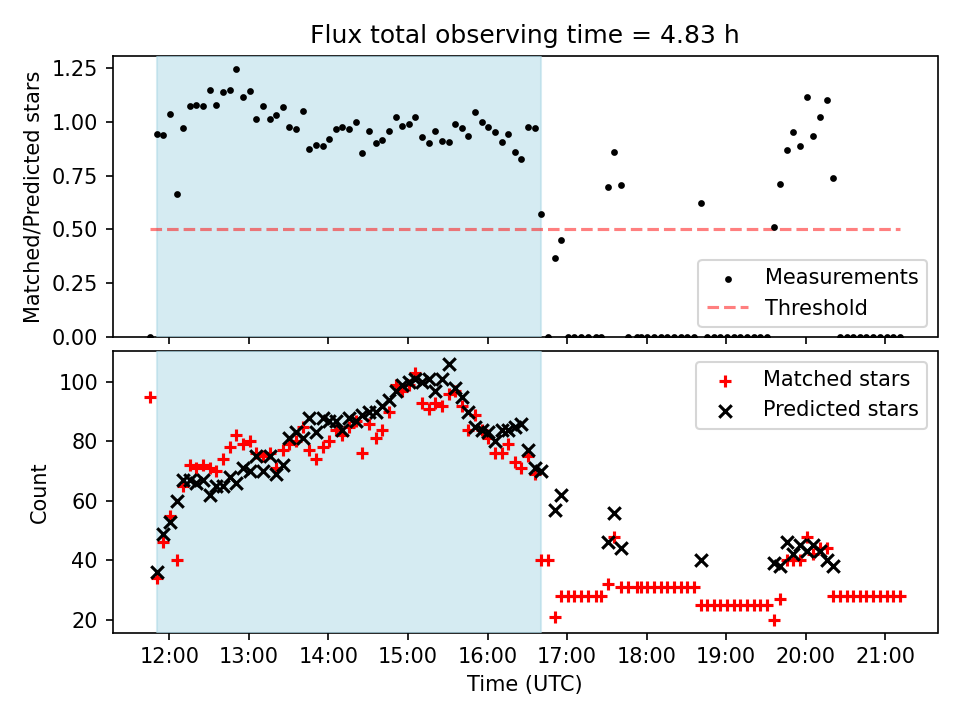 Flux total observing time = 4.83 h

Matched/Predicted stars

1.25
1.00
0.75
0.50
0.25
0.00

Measurements
Threshold

Count

100
80
60
40
20

Matched stars
Predicted stars

12:00 13:00 14:00 15:00 16:00 17:00 18:00 19:00 20:00 21:00

Time (UTC)